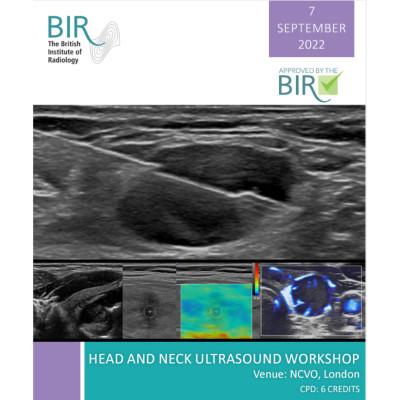 BIR
The British Institute of Radiology

7 SEPTEMBER 2022

APPROVED BY THE
BIR

HEAD AND NECK ULTRASOUND WORKSHOP
Venue: NCVO, London
CPD: 6 CREDITS